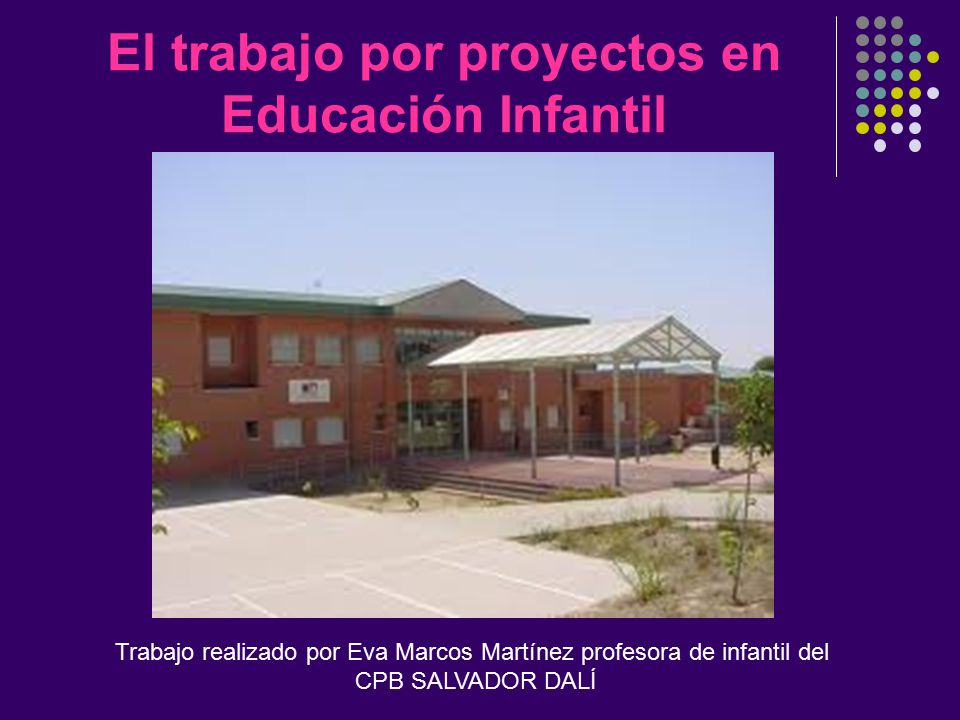 El trabajo por proyectos en Educación Infantil

Trabajo realizado por Eva Marcos Martínez profesora de infantil del CPB SALVADOR DALÍ